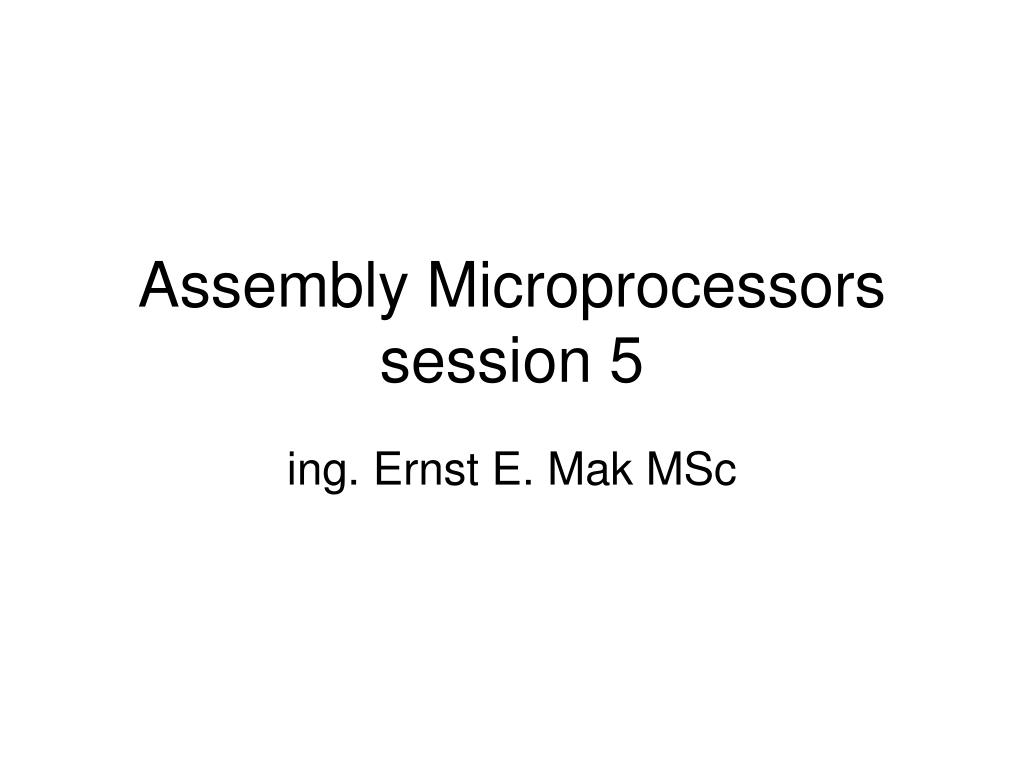 Assembly Microprocessors session 5

ing. Ernst E. Mak MSc